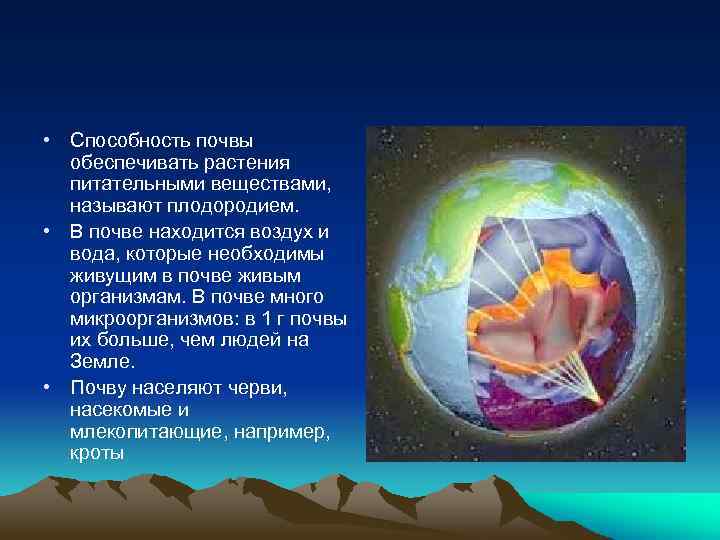 • Способность почвы обеспечивать растения питательными веществами, называют плодородием.

• В почве находится воздух и вода, которые необходимы живущим в почве живым организмам. В почве много микроорганизмов: в 1 г почвы их больше, чем людей на Земле.

• Почву населяют черви, насекомые и млекопитающие, например, кроты